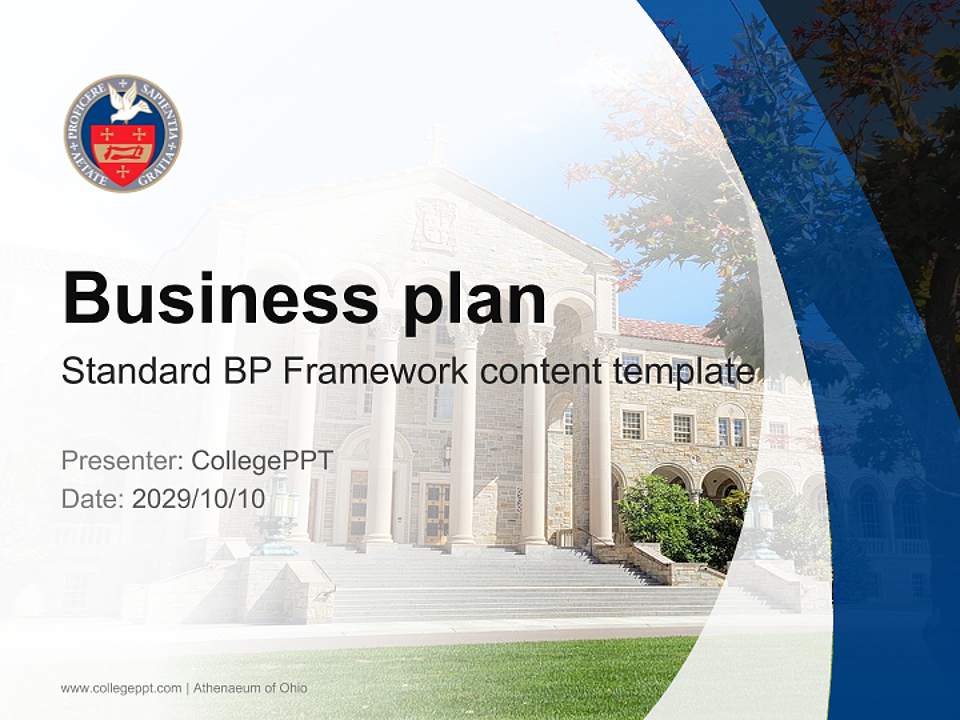 PROFICERE SAPIENTIA AETATE GRATIA

Business plan

Standard BP Framework content template

Presenter: CollegePPT
Date: 2029/10/10

www.collegeppt.com | Athenaeum of Ohio